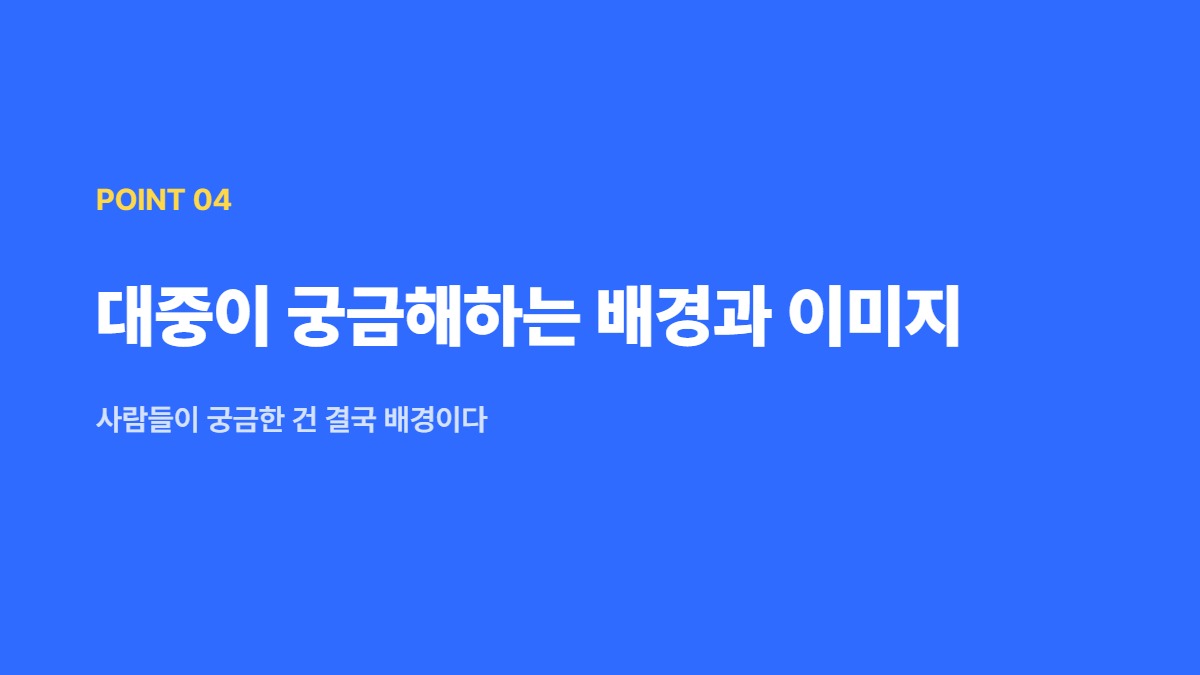 POINT 04

대중이 궁금해하는 배경과 이미지

사람들이 궁금한 건 결국 배경이다